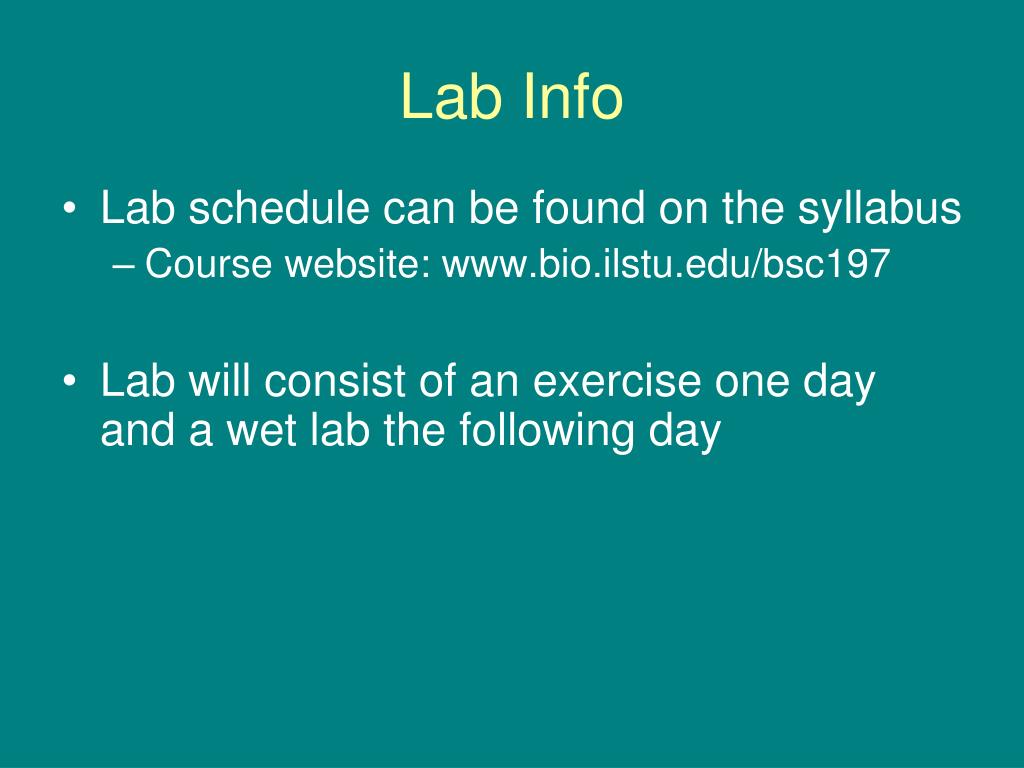 Lab Info

• Lab schedule can be found on the syllabus
– Course website: www.bio.ilstu.edu/bsc197

• Lab will consist of an exercise one day and a wet lab the following day